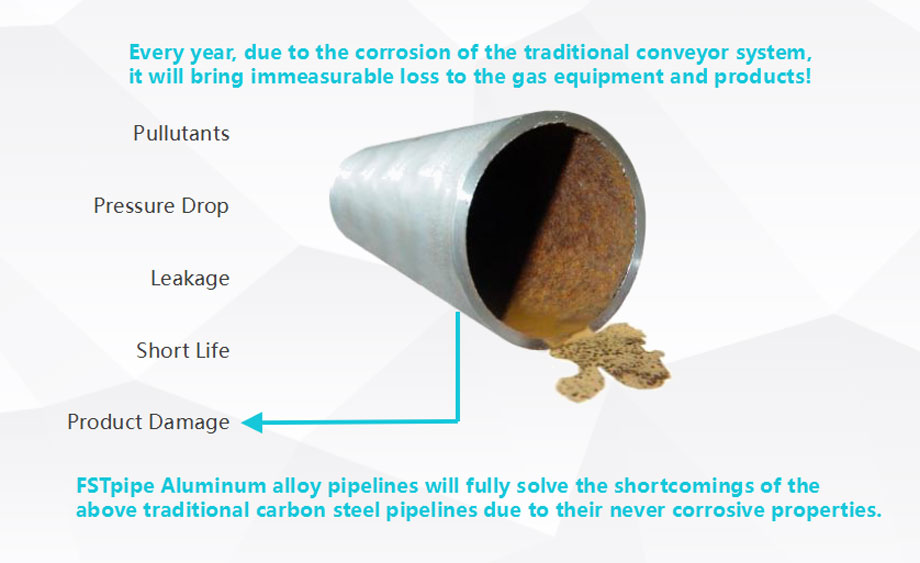 Every year, due to the corrosion of the traditional conveyor system, it will bring immeasurable loss to the gas equipment and products!

Pullutants

Pressure Drop

Leakage

Short Life

Product Damage

FSTpipe Aluminum alloy pipelines will fully solve the shortcomings of the above traditional carbon steel pipelines due to their never corrosive properties.